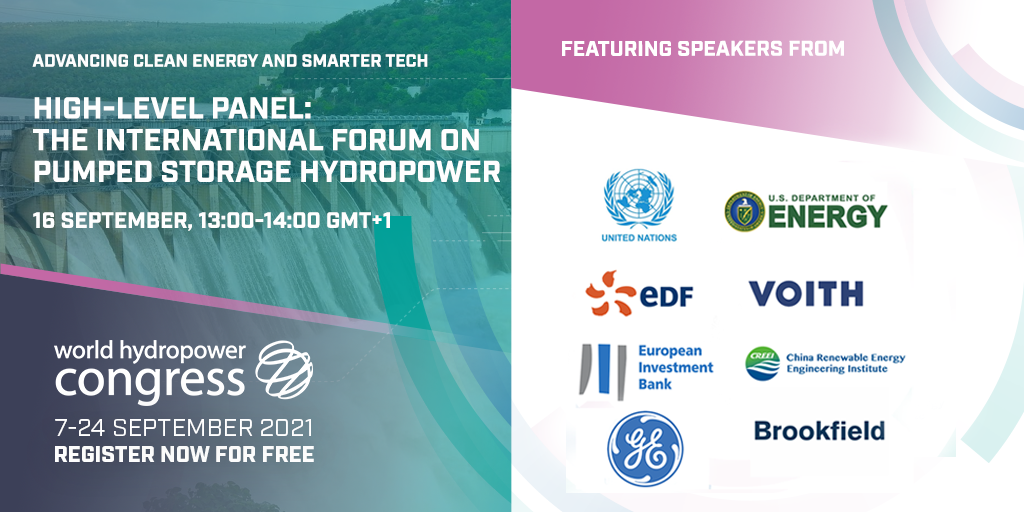 ADVANCING CLEAN ENERGY AND SMARTER TECH

HIGH-LEVEL PANEL: THE INTERNATIONAL FORUM ON PUMPED STORAGE HYDROPOWER

16 SEPTEMBER, 13:00-14:00 GMT+1

world hydropower congress

7-24 SEPTEMBER 2021
REGISTER NOW FOR FREE

FEATURING SPEAKERS FROM

UNITED NATIONS

U.S. DEPARTMENT OF ENERGY

eDF

VOITH

European Investment Bank

CREEI China Renewable Energy Engineering Institute

GE

Brookfield